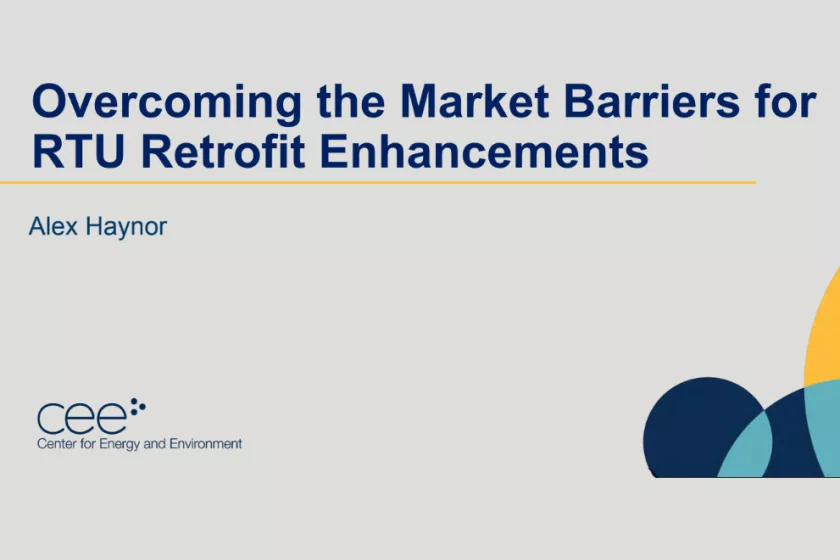 Overcoming the Market Barriers for RTU Retrofit Enhancements

Alex Haynor

cee
Center for Energy and Environment